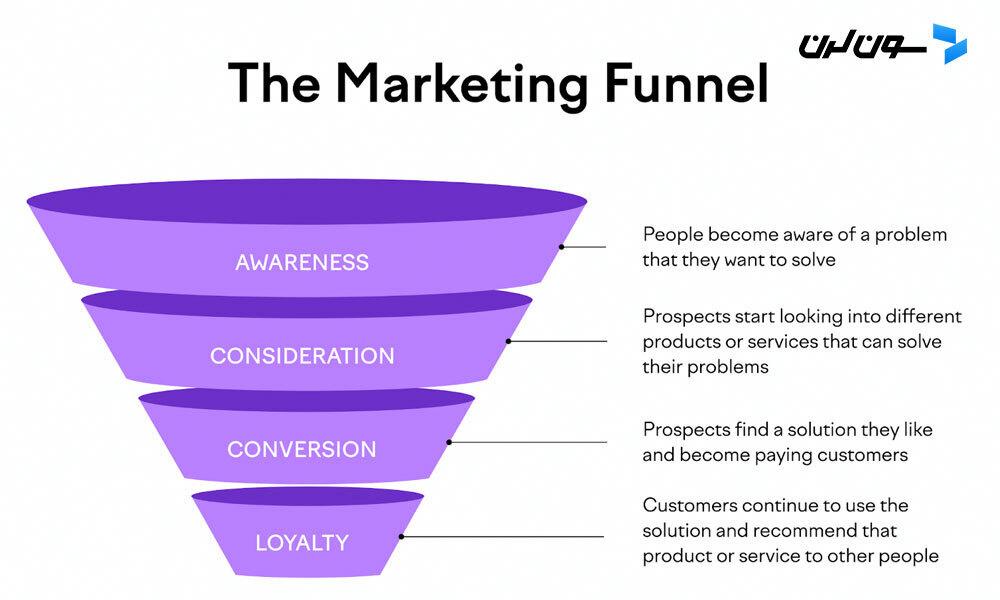 سون لرن

The Marketing Funnel

AWARENESS

People become aware of a problem that they want to solve

CONSIDERATION

Prospects start looking into different products or services that can solve their problems

CONVERSION

Prospects find a solution they like and become paying customers

LOYALTY

Customers continue to use the solution and recommend that product or service to other people